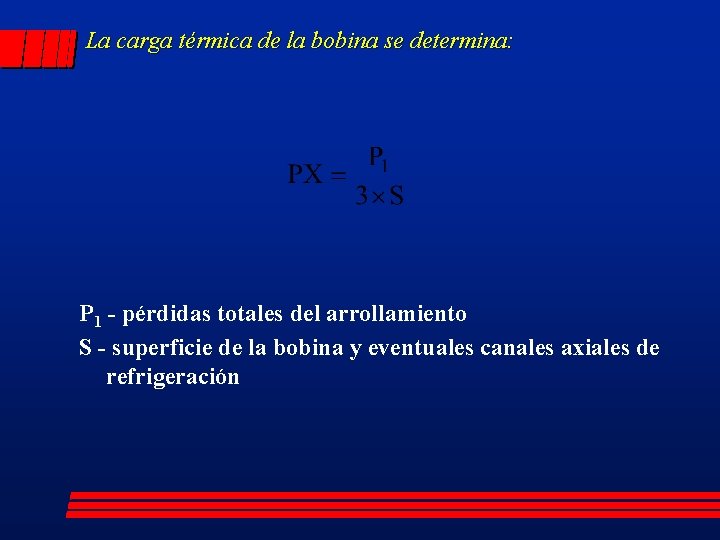 La carga térmica de la bobina se determina:

$PX = \frac{P_1}{3 \times S}$

$P_1$ - pérdidas totales del arrollamiento

S - superficie de la bobina y eventuales canales axiales de refrigeración